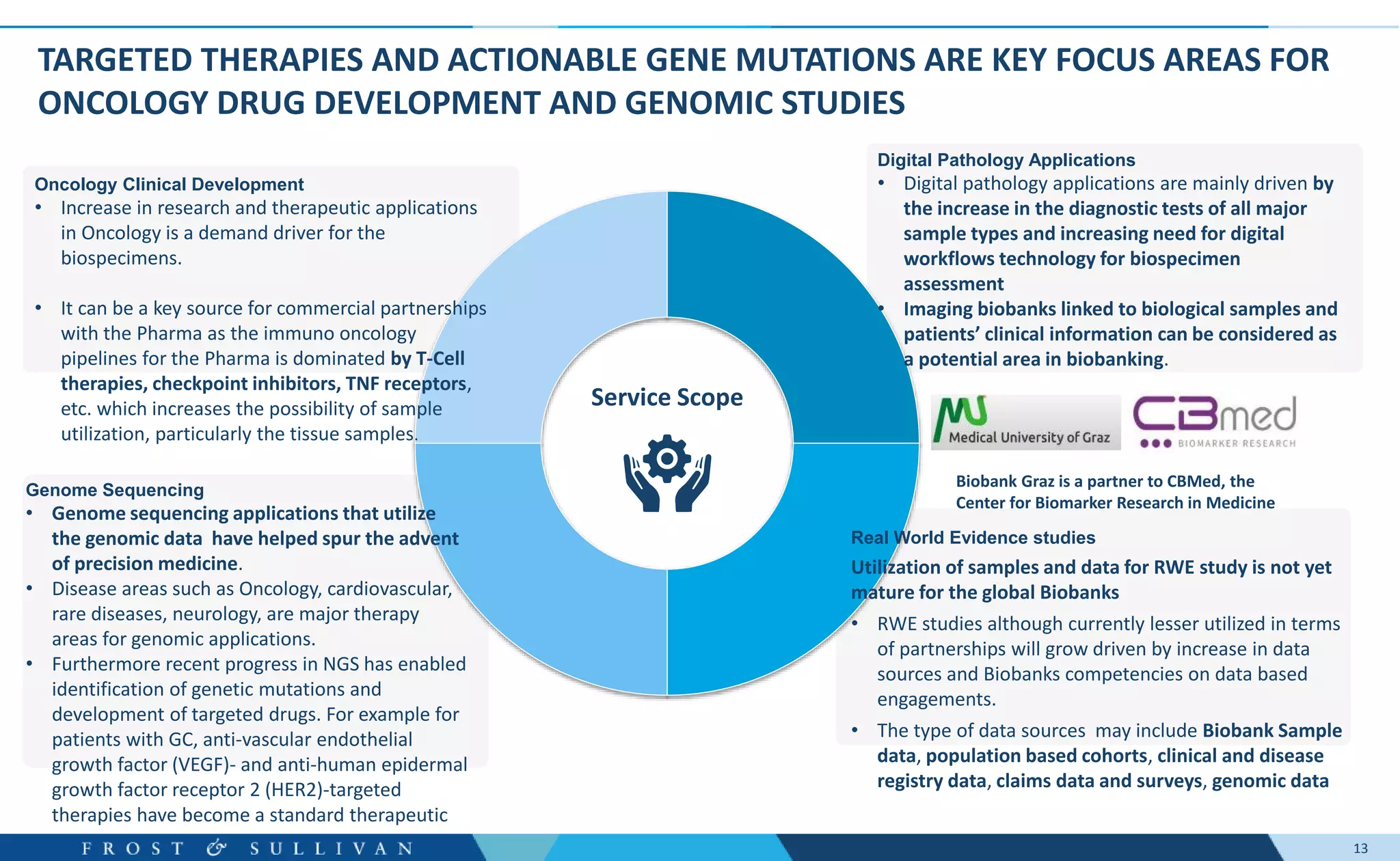 TARGETED THERAPIES AND ACTIONABLE GENE MUTATIONS ARE KEY FOCUS AREAS FOR ONCOLOGY DRUG DEVELOPMENT AND GENOMIC STUDIES

Oncology Clinical Development
• Increase in research and therapeutic applications in Oncology is a demand driver for the biospecimens.

• It can be a key source for commercial partnerships with the Pharma as the immuno oncology pipelines for the Pharma is dominated by T-Cell therapies, checkpoint inhibitors, TNF receptors, etc. which increases the possibility of sample utilization, particularly the tissue samples.

Genome Sequencing
• Genome sequencing applications that utilize the genomic data have helped spur the advent of precision medicine.
• Disease areas such as Oncology, cardiovascular, rare diseases, neurology, are major therapy areas for genomic applications.
• Furthermore recent progress in NGS has enabled identification of genetic mutations and development of targeted drugs. For example for patients with GC, anti-vascular endothelial growth factor (VEGF)- and anti-human epidermal growth factor receptor 2 (HER2)-targeted therapies have become a standard therapeutic

Service Scope

Digital Pathology Applications
• Digital pathology applications are mainly driven by the increase in the diagnostic tests of all major sample types and increasing need for digital workflows technology for biospecimen assessment
• Imaging biobanks linked to biological samples and patients' clinical information can be considered as a potential area in biobanking.

Medical University of Graz

CBmed BIOMARKER RESEARCH

Biobank Graz is a partner to CBMed, the Center for Biomarker Research in Medicine

Real World Evidence studies
Utilization of samples and data for RWE study is not yet mature for the global Biobanks
• RWE studies although currently lesser utilized in terms of partnerships will grow driven by increase in data sources and Biobanks competencies on data based engagements.
• The type of data sources may include Biobank Sample data, population based cohorts, clinical and disease registry data, claims data and surveys, genomic data

FROST & SULLIVAN

13